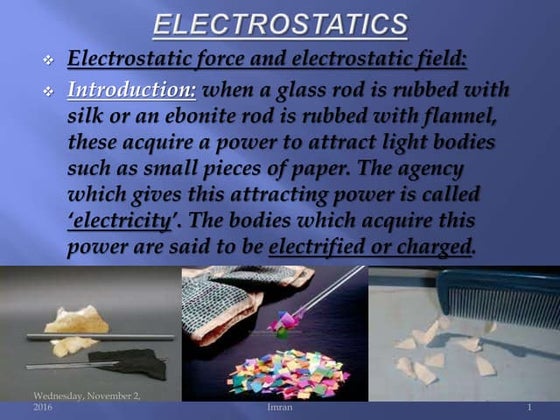 ELECTROSTATICS

❖ Electrostatic force and electrostatic field:

❖ Introduction: when a glass rod is rubbed with silk or an ebonite rod is rubbed with flannel, these acquire a power to attract light bodies such as small pieces of paper. The agency which gives this attracting power is called 'electricity'. The bodies which acquire this power are said to be electrified or charged.

Wednesday, November 2, 2016

Imran

1